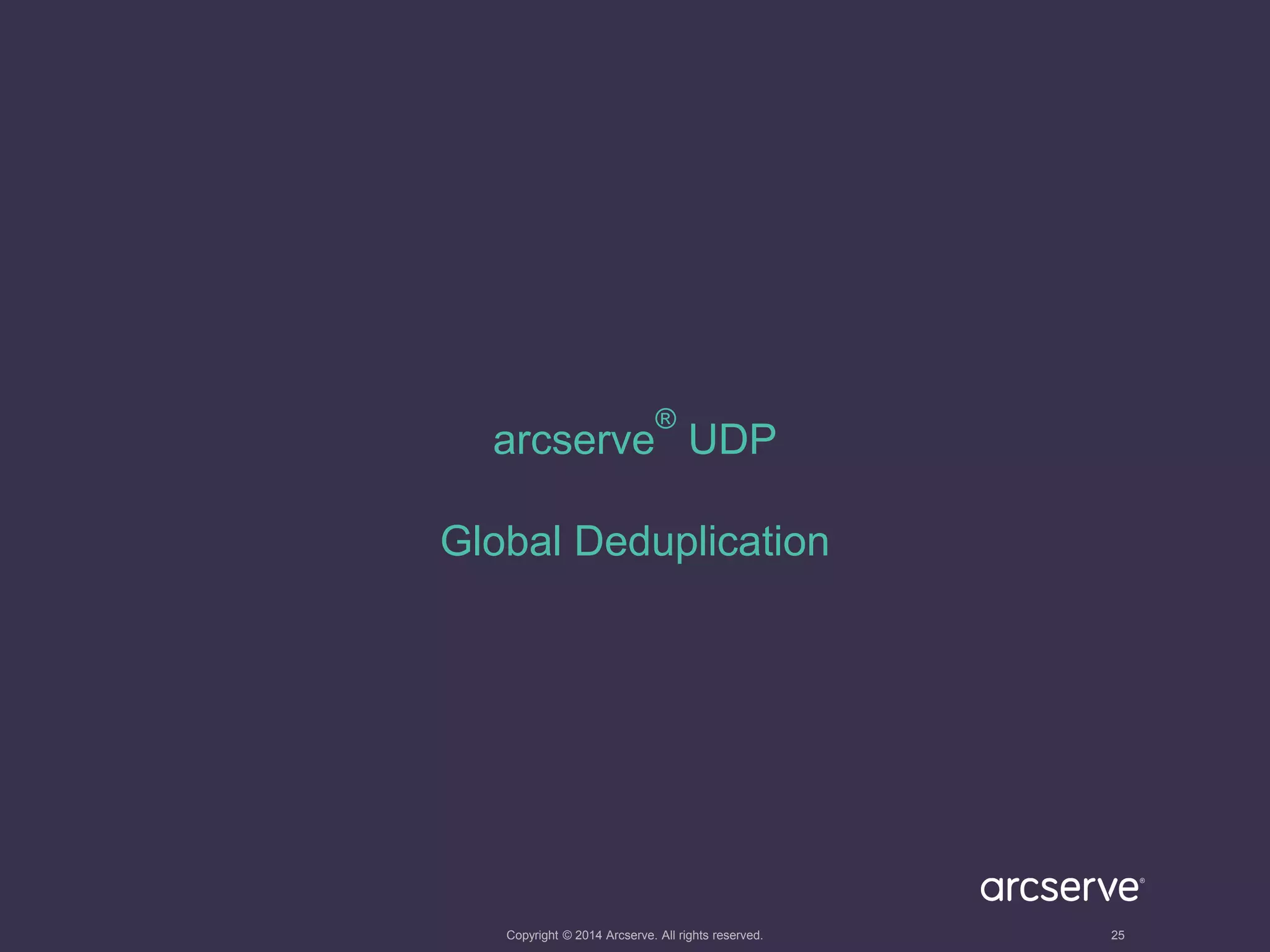 arcserve® UDP

Global Deduplication

arcserve®

Copyright © 2014 Arcserve. All rights reserved.

25